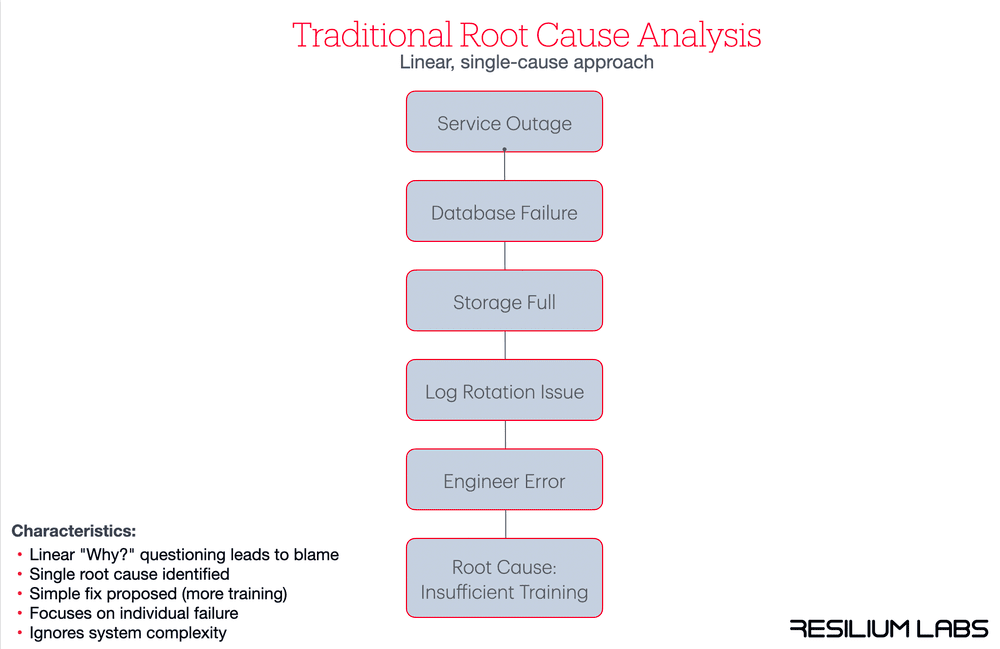 Traditional Root Cause Analysis
Linear, single-cause approach

Service Outage

Database Failure

Storage Full

Log Rotation Issue

Engineer Error

Root Cause: Insufficient Training

Characteristics:
• Linear "Why?" questioning leads to blame
• Single root cause identified
• Simple fix proposed (more training)
• Focuses on individual failure
• Ignores system complexity

RESILIUM LABS